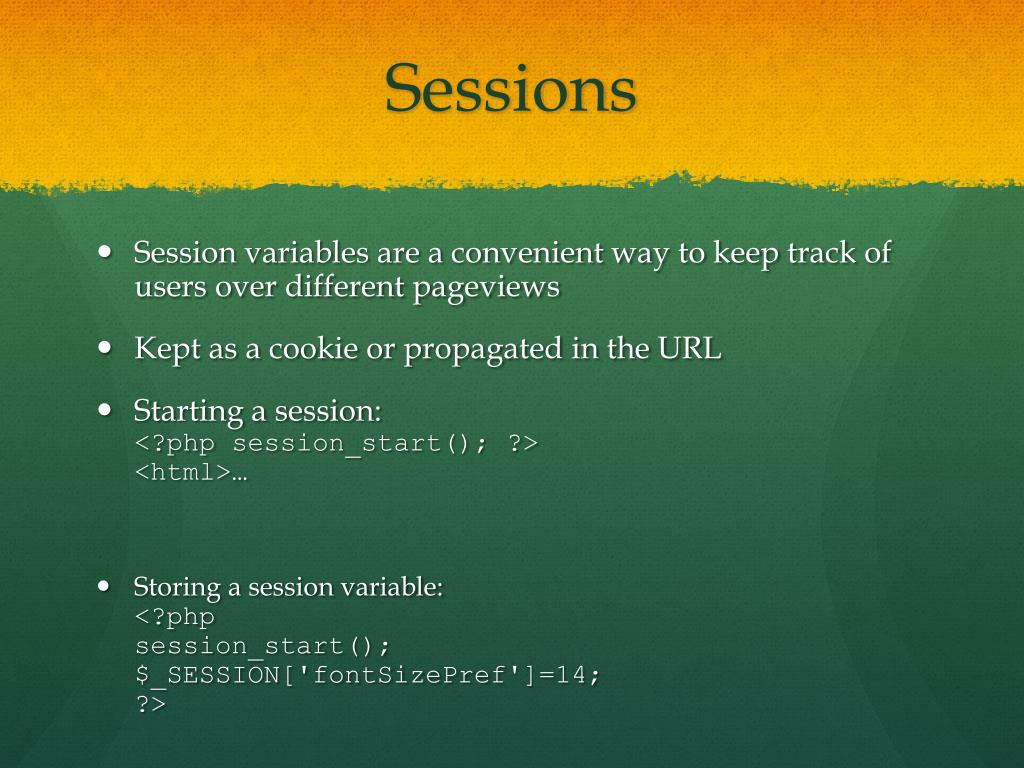 Sessions

• Session variables are a convenient way to keep track of users over different pageviews

• Kept as a cookie or propagated in the URL

• Starting a session:
<?php session_start(); ?>
<html>…

• Storing a session variable:
<?php
session_start();
$_SESSION['fontSizePref']=14;
?>